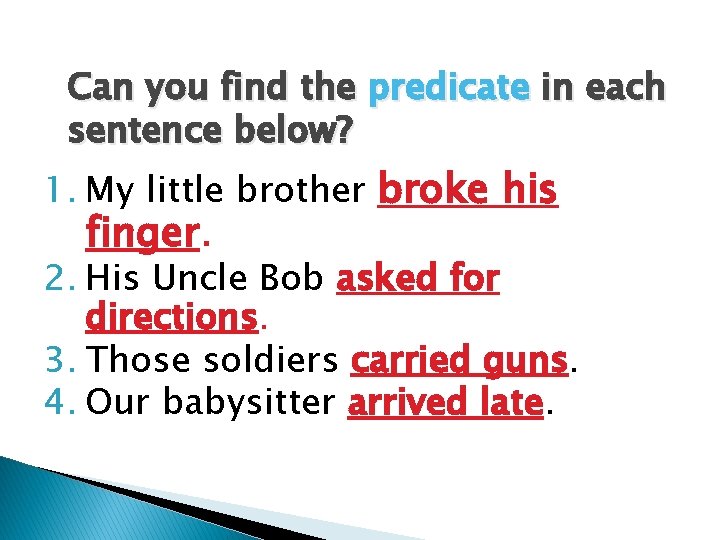 Can you find the predicate in each sentence below?

1. My little brother broke his finger.
2. His Uncle Bob asked for directions.
3. Those soldiers carried guns.
4. Our babysitter arrived late.